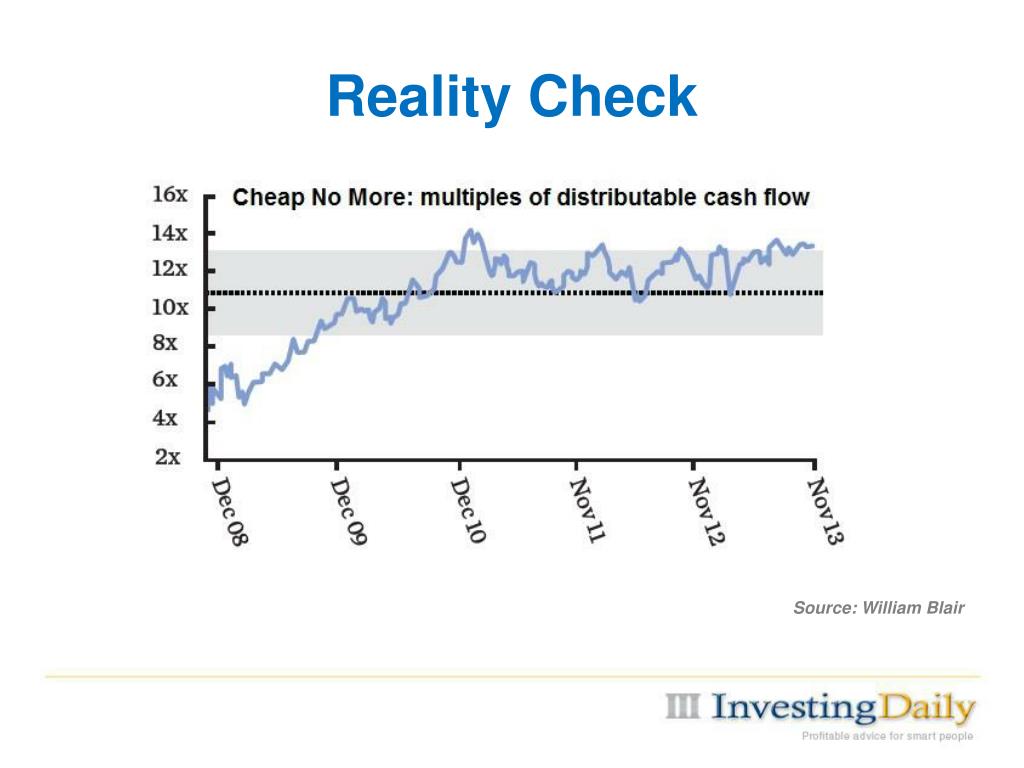 Reality Check

Cheap No More: multiples of distributable cash flow

16x
14x
12x
10x
8x
6x
4x
2x

Dec 08
Dec 09
Dec 10
Nov 11
Nov 12
Nov 13

Source: William Blair

InvestingDaily
Profitable advice for smart people